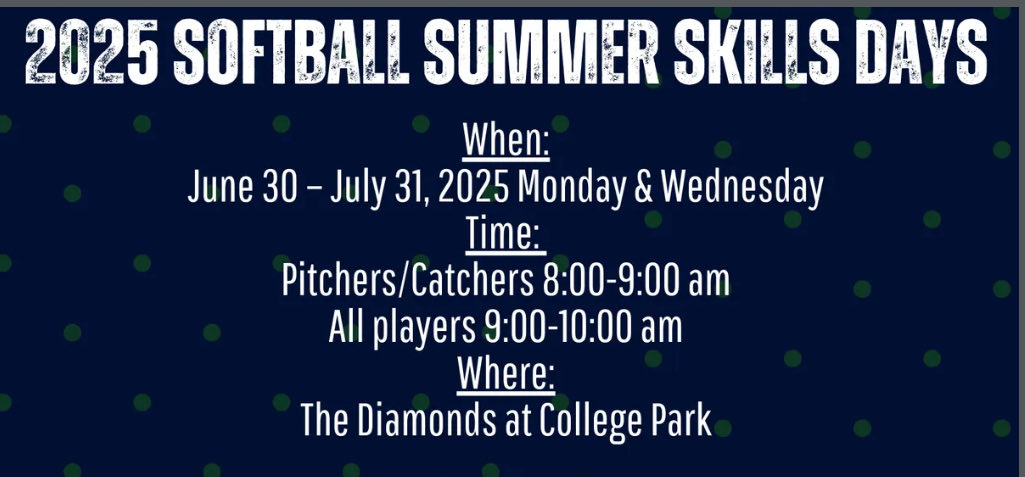 2025 SOFTBALL SUMMER SKILLS DAYS

When:
June 30 – July 31, 2025 Monday & Wednesday
Time:
Pitchers/Catchers 8:00-9:00 am
All players 9:00-10:00 am
Where:
The Diamonds at College Park